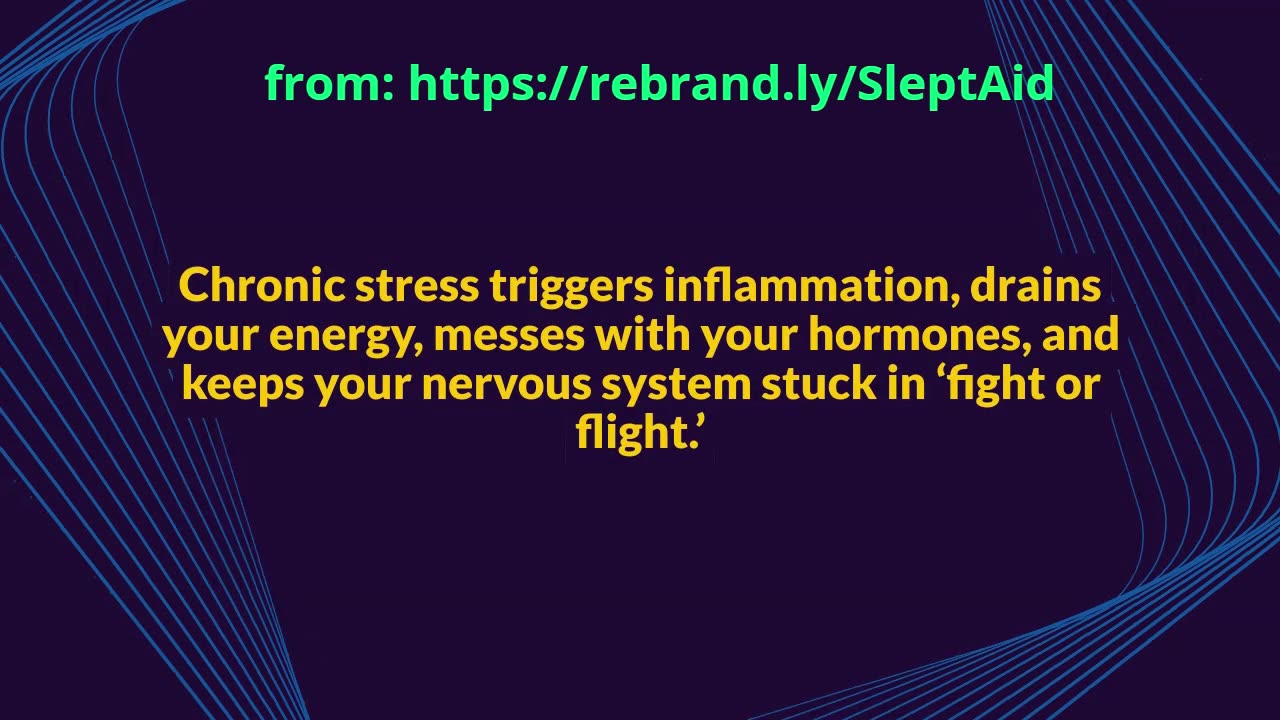 from: https://rebrand.ly/SleptAid

Chronic stress triggers inflammation, drains your energy, messes with your hormones, and keeps your nervous system stuck in ‘fight or flight.’